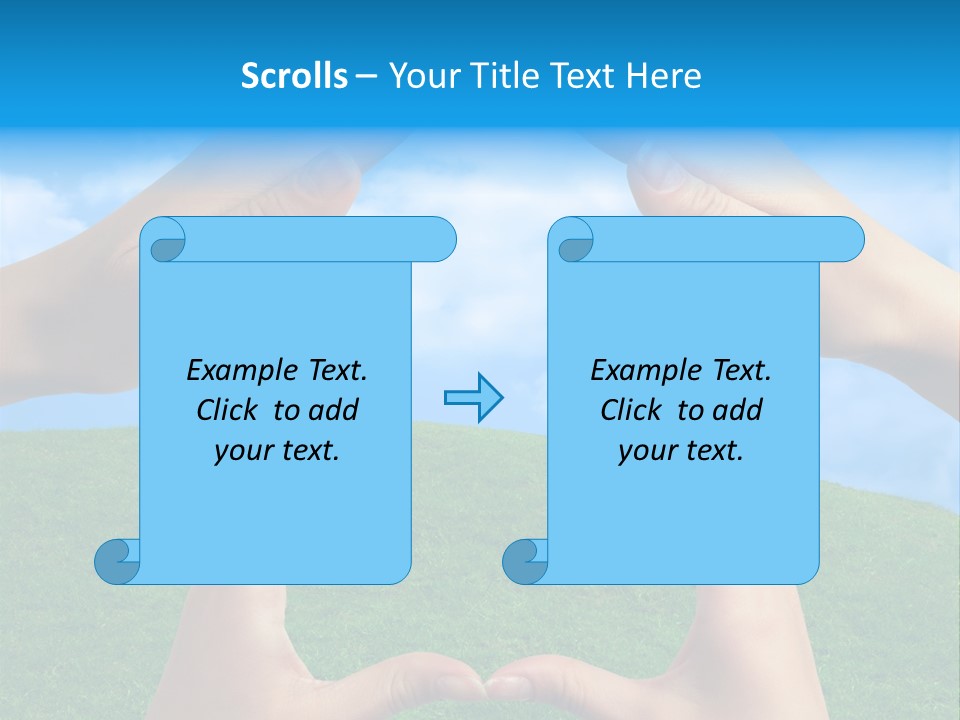 Scrolls – Your Title Text Here

Example Text. Click to add your text.

Example Text. Click to add your text.